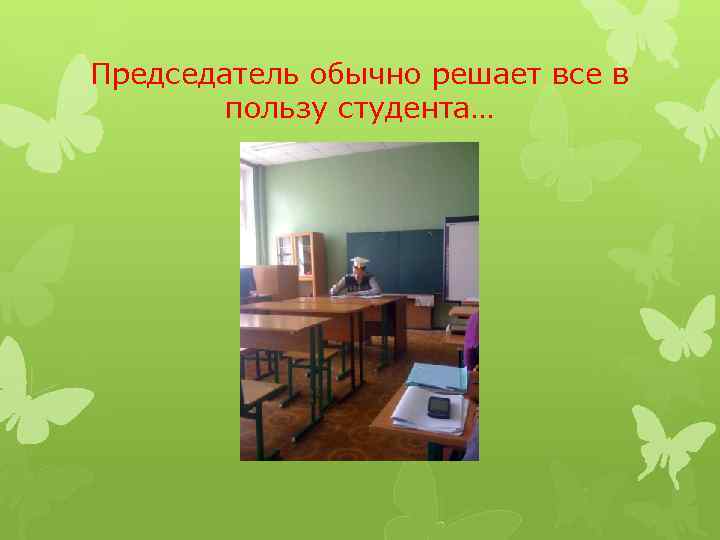 Председатель обычно решает все в пользу студента…